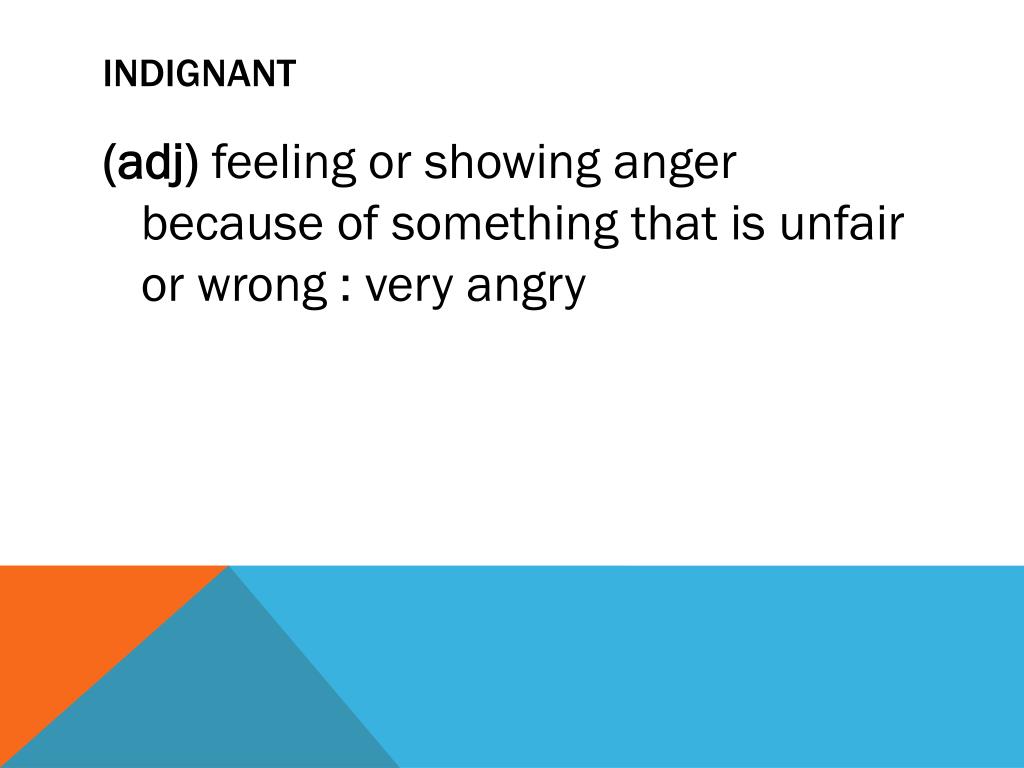 INDIGNANT

(adj) feeling or showing anger because of something that is unfair or wrong : very angry